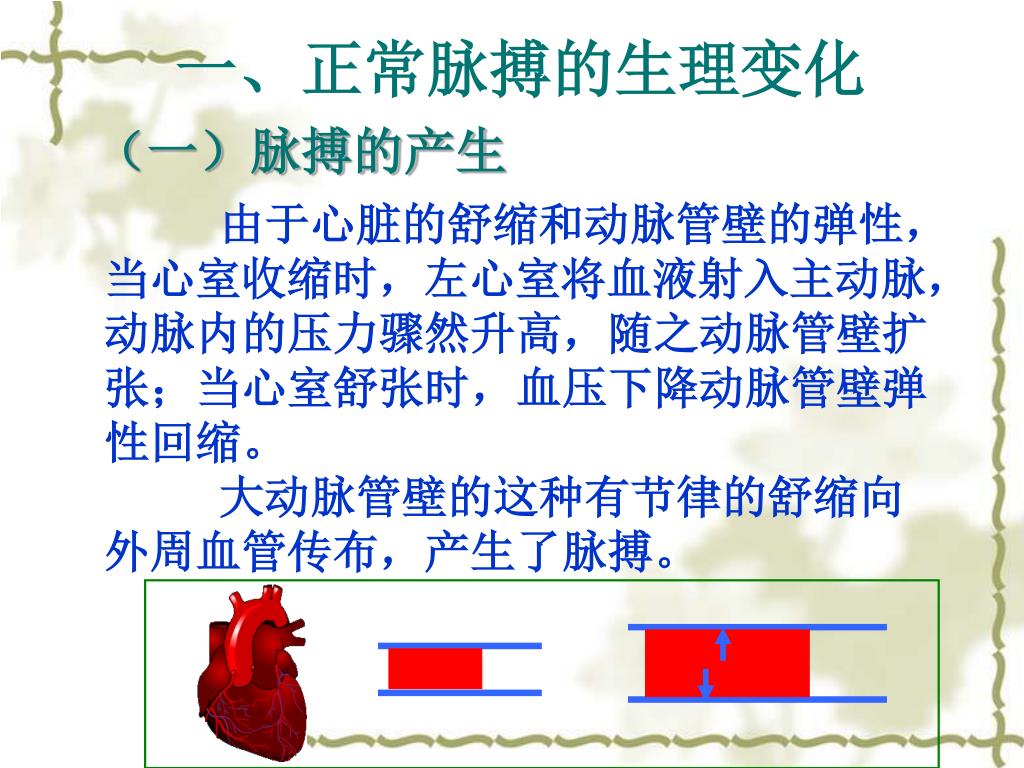 一、正常脉搏的生理变化

（一）脉搏的产生

由于心脏的舒缩和动脉管壁的弹性，当心室收缩时，左心室将血液射入主动脉，动脉内的压力骤然升高，随之动脉管壁扩张；当心室舒张时，血压下降动脉管壁弹性回缩。

大动脉管壁的这种有节律的舒缩向外周血管传布，产生了脉搏。